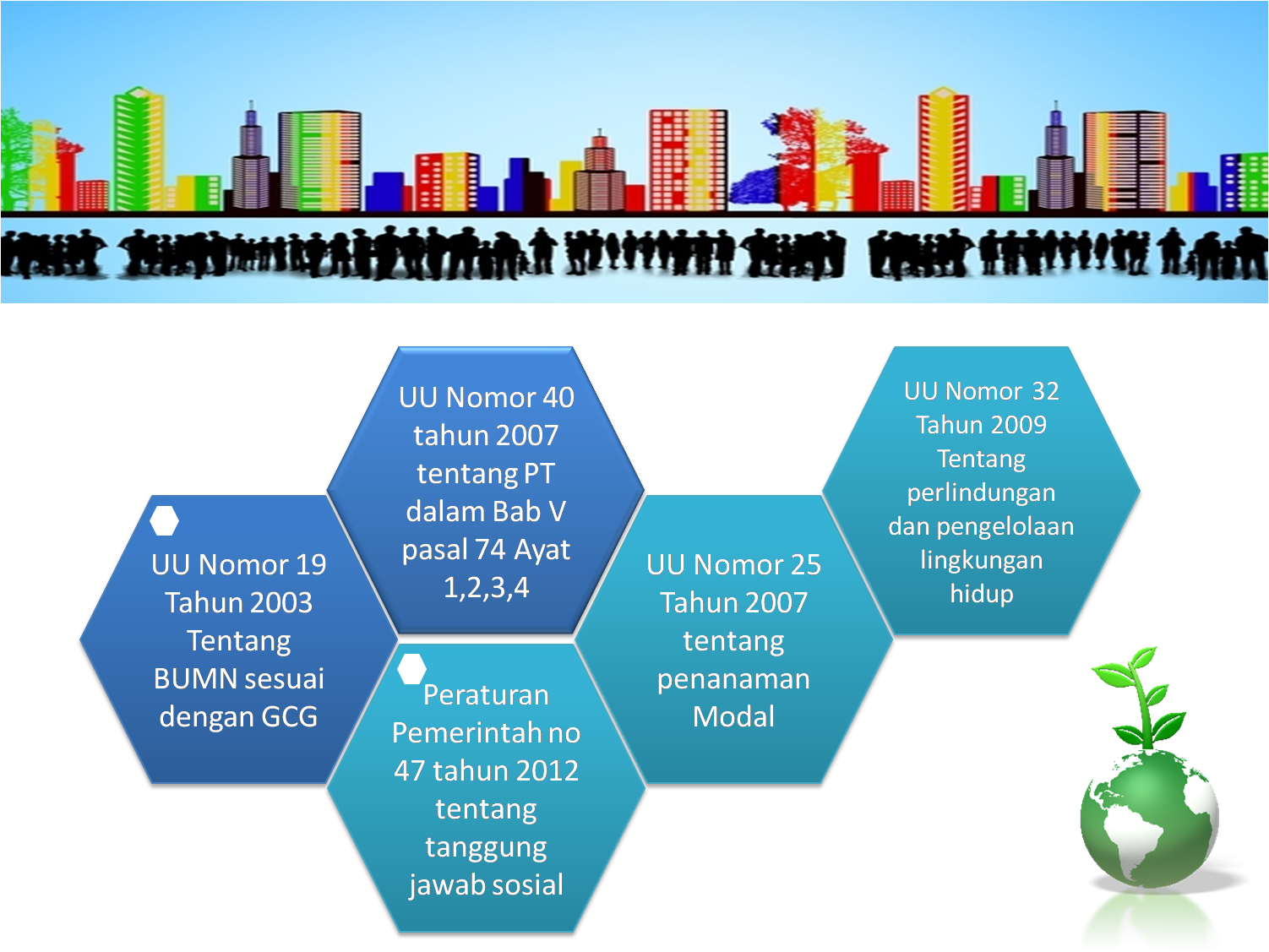 UU Nomor 19 Tahun 2003 Tentang BUMN sesuai dengan GCG

UU Nomor 40 tahun 2007 tentang PT dalam Bab V pasal 74 Ayat 1,2,3,4

Peraturan Pemerintah no 47 tahun 2012 tentang tanggung jawab sosial

UU Nomor 25 Tahun 2007 tentang penanaman Modal

UU Nomor 32 Tahun 2009 Tentang perlindungan dan pengelolaan lingkungan hidup